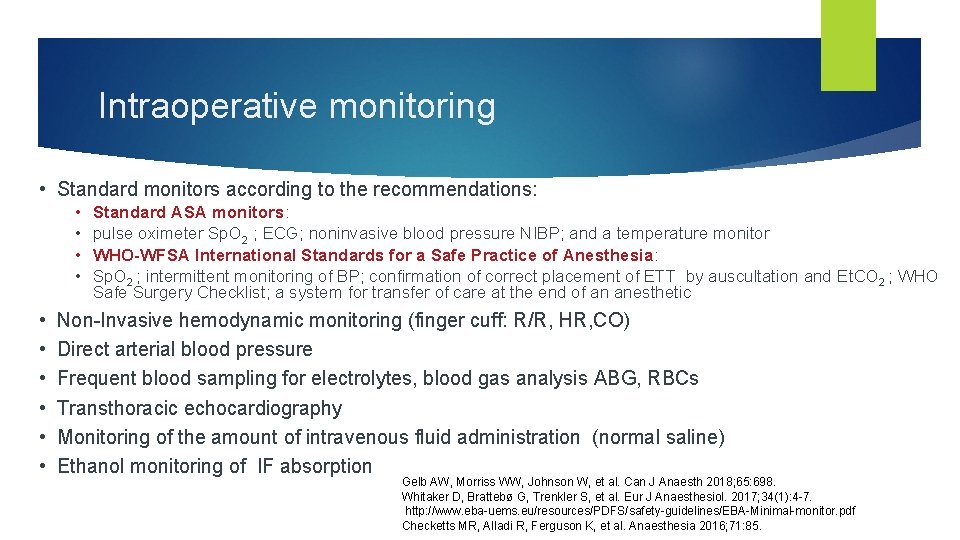 Intraoperative monitoring

• Standard monitors according to the recommendations:
• Standard ASA monitors:
• pulse oximeter $SpO_2$ ; ECG; noninvasive blood pressure NIBP; and a temperature monitor
• WHO-WFSA International Standards for a Safe Practice of Anesthesia:
• $SpO_2$ ; intermittent monitoring of BP; confirmation of correct placement of ETT by auscultation and $EtCO_2$ ; WHO Safe Surgery Checklist; a system for transfer of care at the end of an anesthetic

• Non-Invasive hemodynamic monitoring (finger cuff: R/R, HR,CO)
• Direct arterial blood pressure
• Frequent blood sampling for electrolytes, blood gas analysis ABG, RBCs
• Transthoracic echocardiography
• Monitoring of the amount of intravenous fluid administration (normal saline)
• Ethanol monitoring of IF absorption

Gelb AW, Morriss WW, Johnson W, et al. Can J Anaesth 2018;65:698.
Whitaker D, Brattebø G, Trenkler S, et al. Eur J Anaesthesiol. 2017;34(1):4-7.
http://www.eba-uems.eu/resources/PDFS/safety-guidelines/EBA-Minimal-monitor.pdf
Checketts MR, Alladi R, Ferguson K, et al. Anaesthesia 2016;71:85.